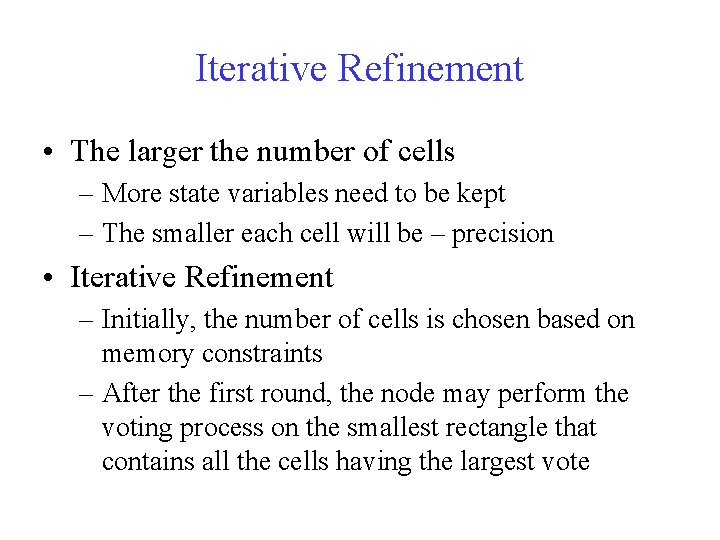 Iterative Refinement

• The larger the number of cells
– More state variables need to be kept
– The smaller each cell will be – precision

• Iterative Refinement
– Initially, the number of cells is chosen based on memory constraints
– After the first round, the node may perform the voting process on the smallest rectangle that contains all the cells having the largest vote